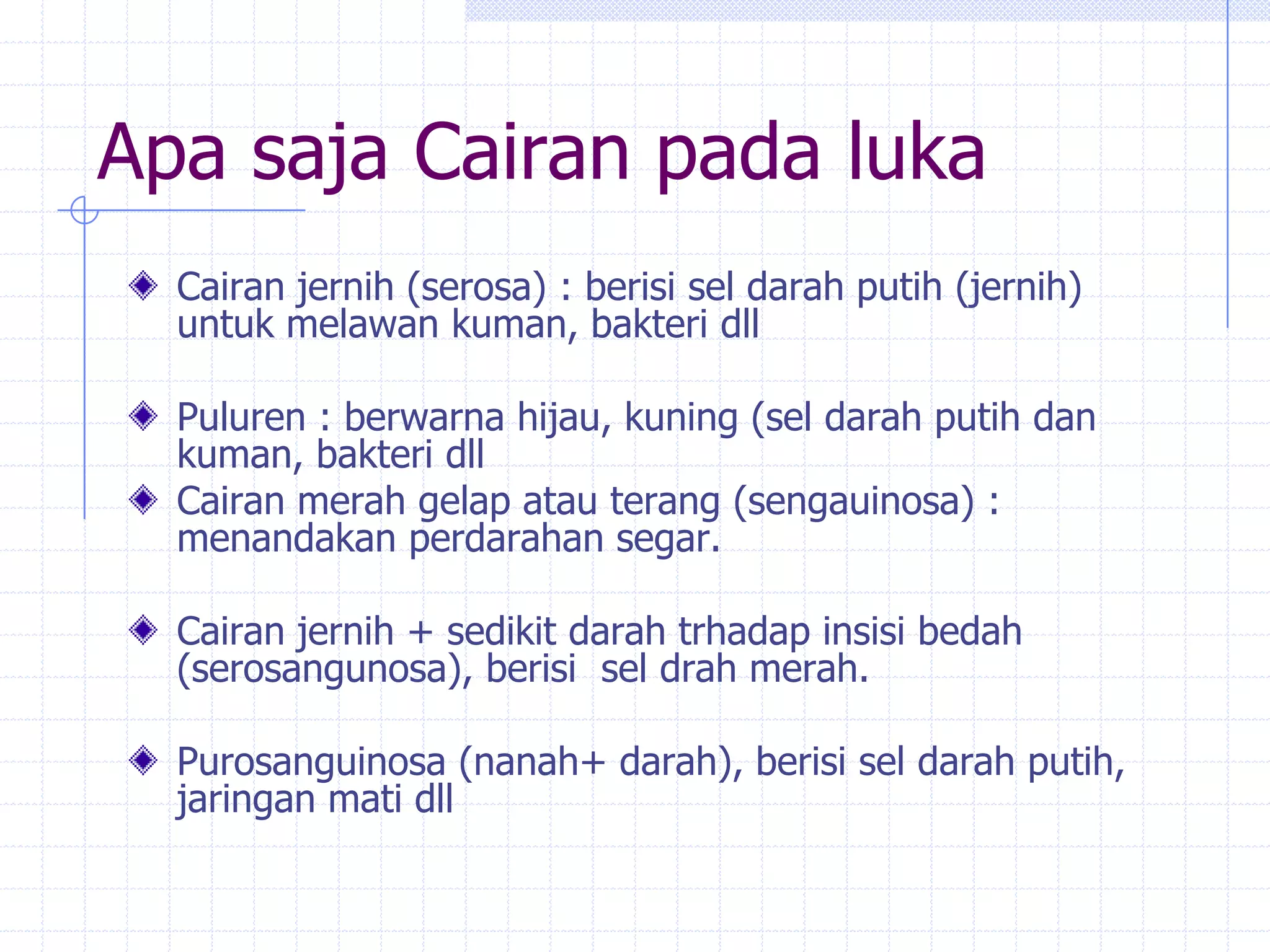 Apa saja Cairan pada luka

Cairan jernih (serosa) : berisi sel darah putih (jernih) untuk melawan kuman, bakteri dll

Puluren : berwarna hijau, kuning (sel darah putih dan kuman, bakteri dll

Cairan merah gelap atau terang (sengauinosa) : menandakan perdarahan segar.

Cairan jernih + sedikit darah trhadap insisi bedah (serosangunosa), berisi sel drah merah.

Purosanguinosa (nanah+ darah), berisi sel darah putih, jaringan mati dll